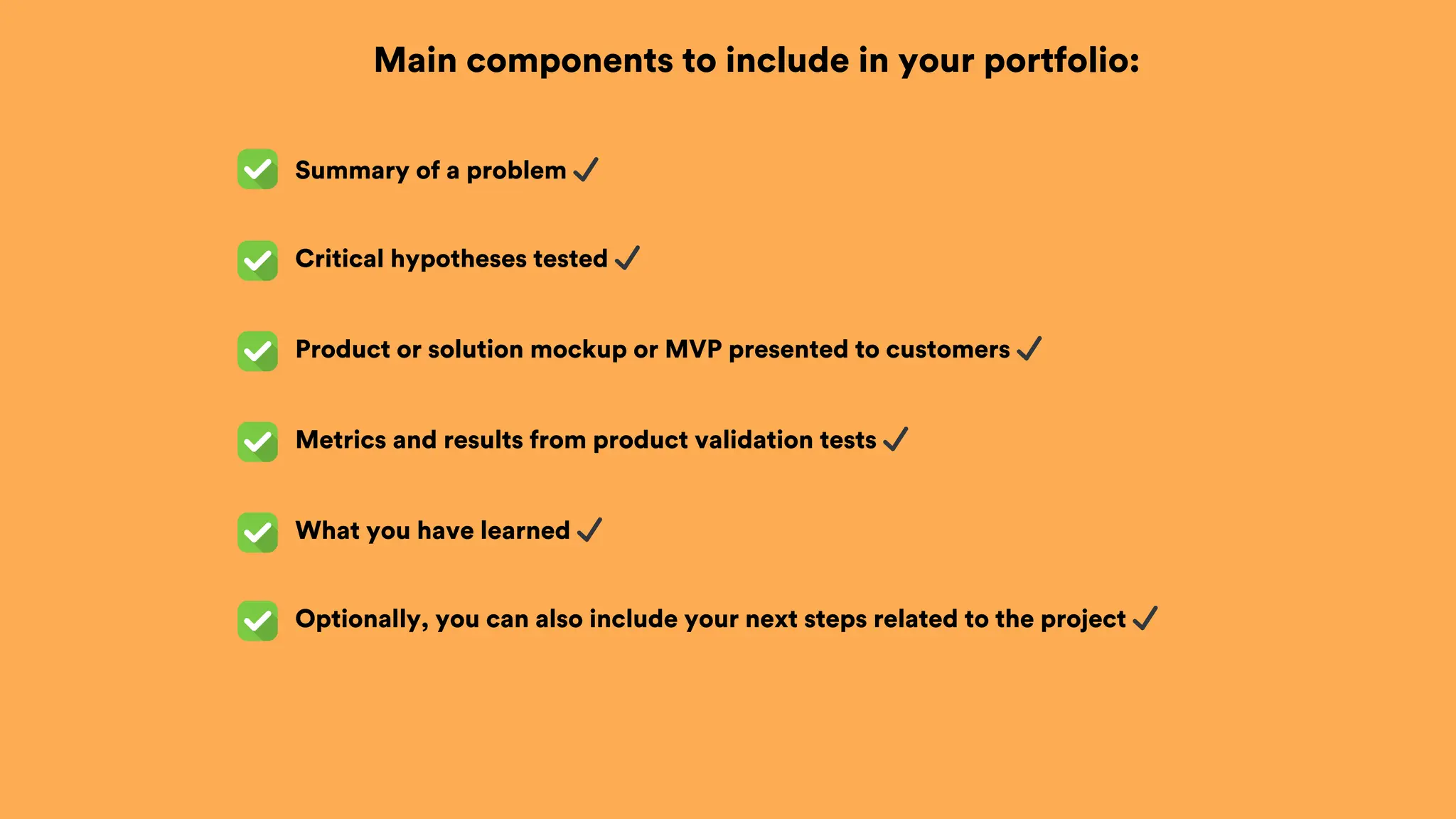 Main components to include in your portfolio:

✅ Summary of a problem ✓

✅ Critical hypotheses tested ✓

✅ Product or solution mockup or MVP presented to customers ✓

✅ Metrics and results from product validation tests ✓

✅ What you have learned ✓

✅ Optionally, you can also include your next steps related to the project ✓